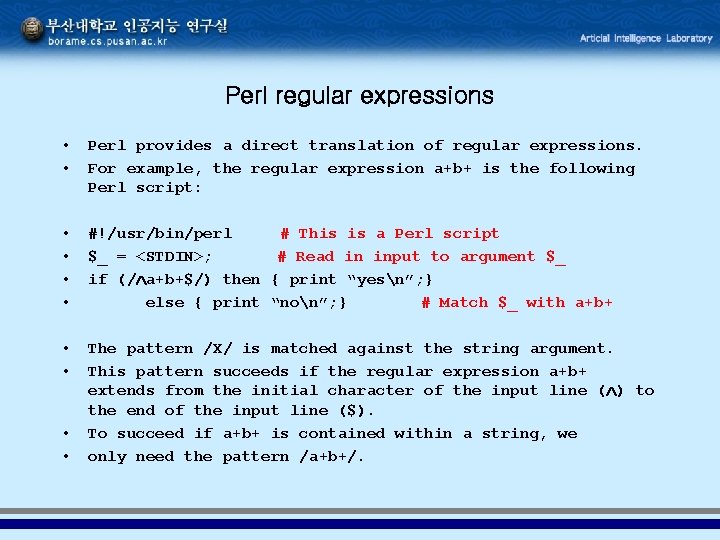 부산대학교 인공지능 연구실
borame.cs.pusan.ac.kr

Articial Intelligence Laboratory

Perl regular expressions

• Perl provides a direct translation of regular expressions.
• For example, the regular expression a+b+ is the following Perl script:

• #!/usr/bin/perl # This is a Perl script
• $_ = <STDIN>; # Read in input to argument $_
• if (/^a+b+$/) then { print "yes\n";}
• else { print "no\n";} # Match $_ with a+b+

• The pattern /X/ is matched against the string argument.
• This pattern succeeds if the regular expression a+b+ extends from the initial character of the input line (^) to the end of the input line ($).
• To succeed if a+b+ is contained within a string, we
• only need the pattern /a+b+/.